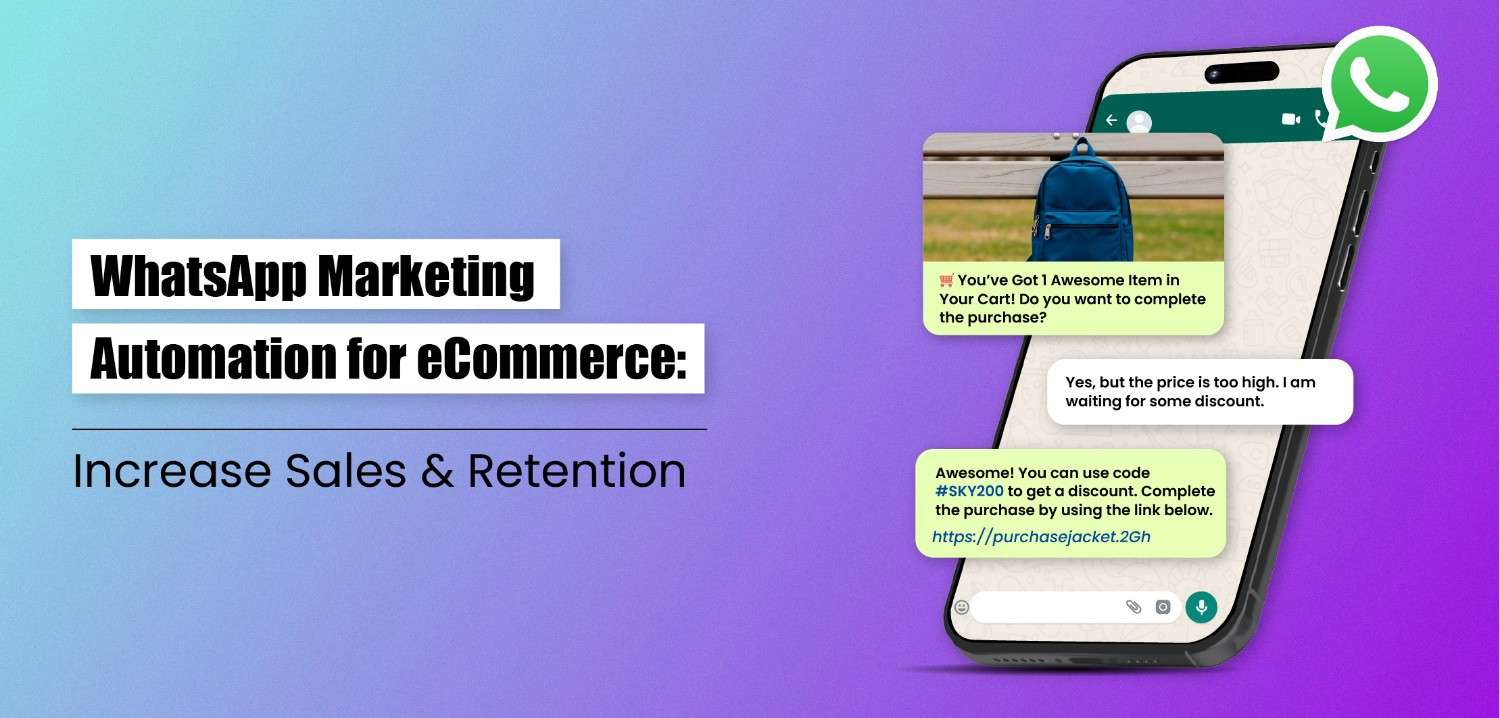 WhatsApp Marketing
Automation for eCommerce:

Increase Sales & Retention

🛒 You've Got 1 Awesome Item in Your Cart! Do you want to complete the purchase?

Yes, but the price is too high. I am waiting for some discount.

Awesome! You can use code #SKY200 to get a discount. Complete the purchase by using the link below.
https://purchasejacket.2Gh